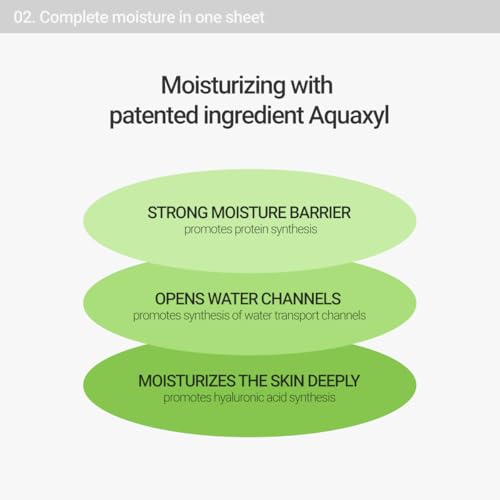 02. Complete moisture in one sheet

Moisturizing with patented ingredient Aquaxyl

STRONG MOISTURE BARRIER
promotes protein synthesis

OPENS WATER CHANNELS
promotes synthesis of water transport channels

MOISTURIZES THE SKIN DEEPLY
promotes hyaluronic acid synthesis